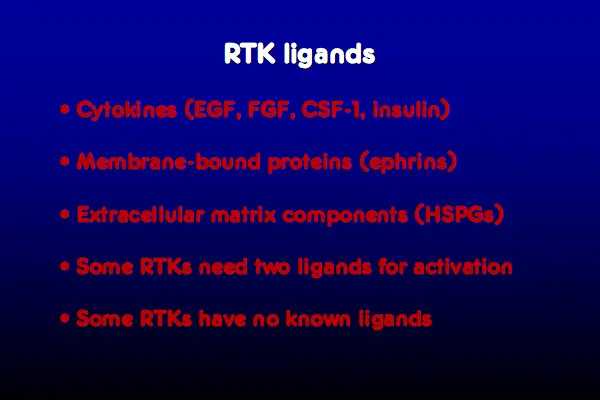 RTK ligands

• Cytokines (EGF, FGF, CSF-1, insulin)

• Membrane-bound proteins (ephrins)

• Extracellular matrix components (HSPGs)

• Some RTKs need two ligands for activation

• Some RTKs have no known ligands